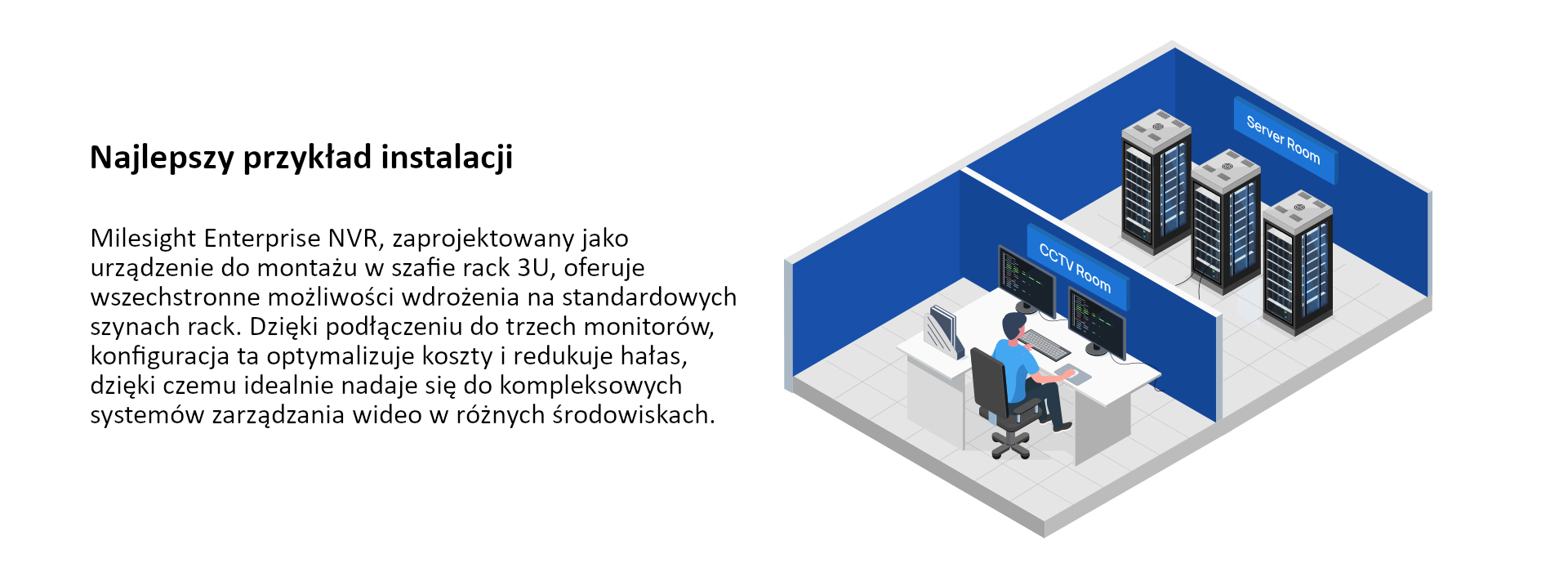 Najlepszy przykład instalacji

Milesight Enterprise NVR, zaprojektowany jako urządzenie do montażu w szafie rack 3U, oferuje wszechstronne możliwości wdrożenia na standardowych szynach rack. Dzięki podłączeniu do trzech monitorów, konfiguracja ta optymalizuje koszty i redukuje hałas, dzięki czemu idealnie nadaje się do kompleksowych systemów zarządzania wideo w różnych środowiskach.

Server Room

CCTV Room